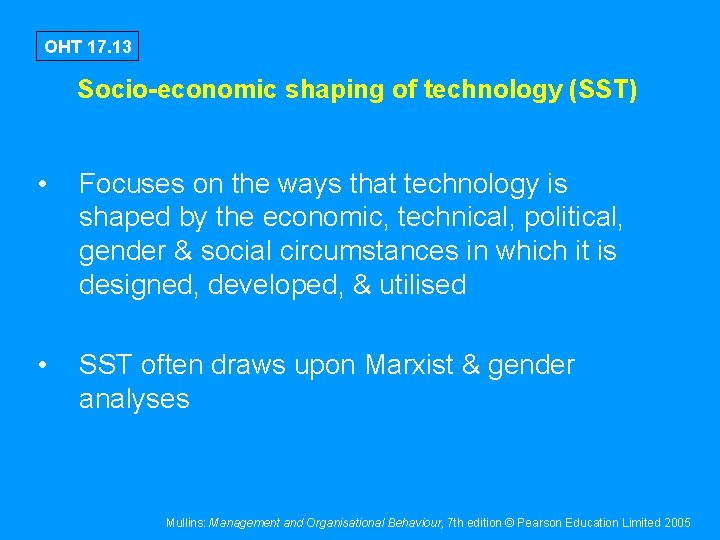 OHT 17.13

Socio-economic shaping of technology (SST)

• Focuses on the ways that technology is shaped by the economic, technical, political, gender & social circumstances in which it is designed, developed, & utilised

• SST often draws upon Marxist & gender analyses

Mullins: Management and Organisational Behaviour, 7th edition © Pearson Education Limited 2005